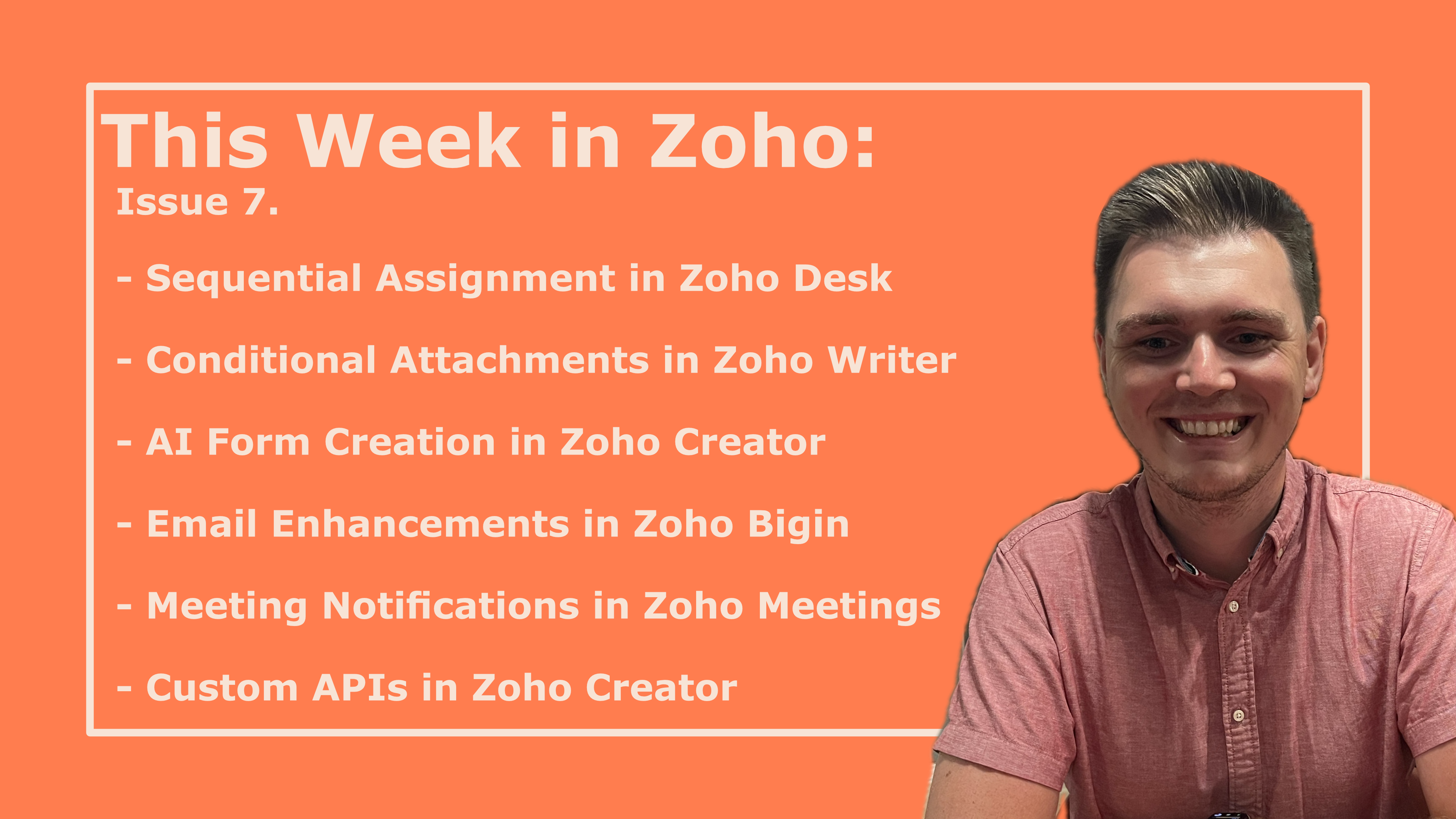 This Week in Zoho:

Issue 7.

- Sequential Assignment in Zoho Desk

- Conditional Attachments in Zoho Writer

- AI Form Creation in Zoho Creator

- Email Enhancements in Zoho Bigin

- Meeting Notifications in Zoho Meetings

- Custom APIs in Zoho Creator